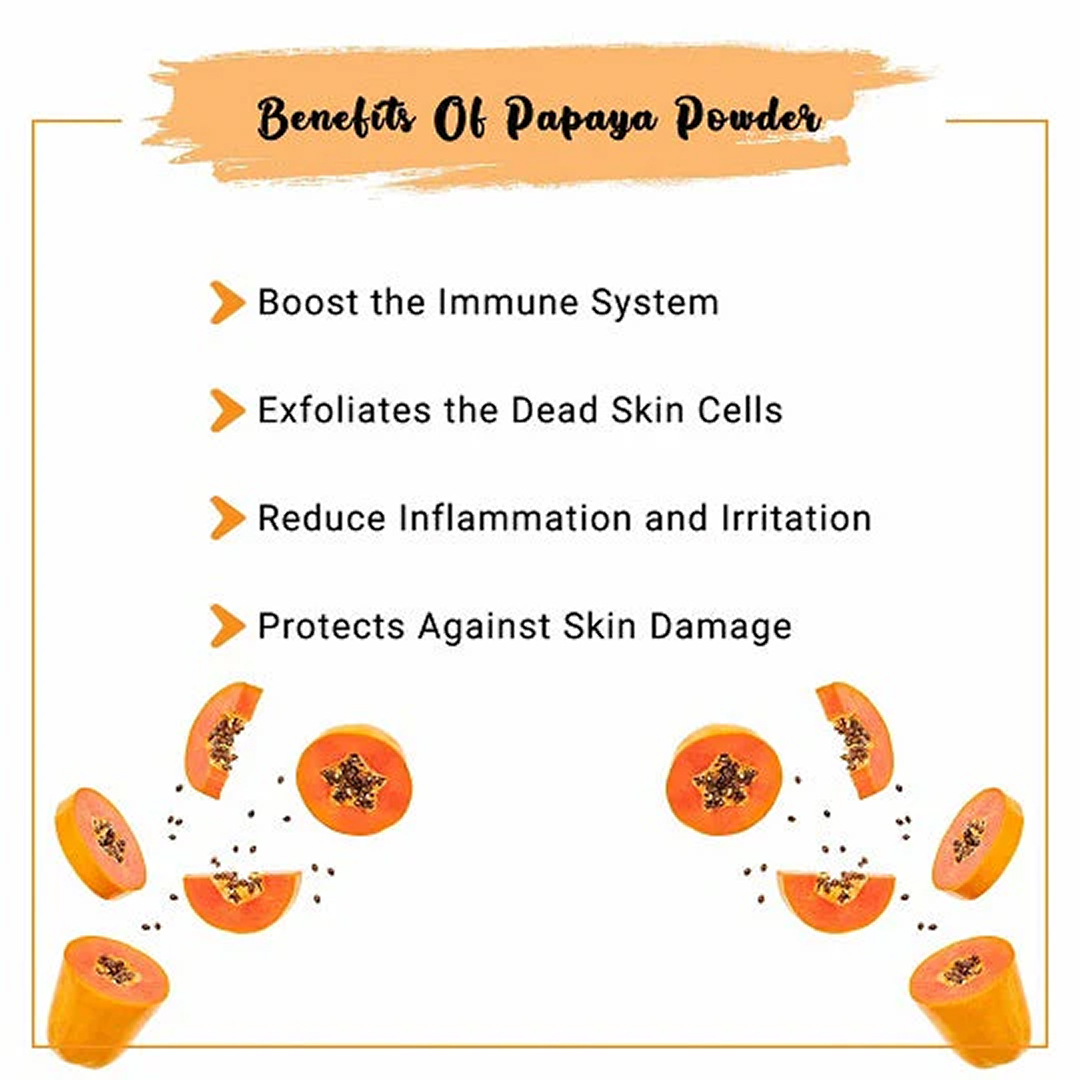 Benefits Of Papaya Powder

Boost the Immune System

Exfoliates the Dead Skin Cells

Reduce Inflammation and Irritation

Protects Against Skin Damage